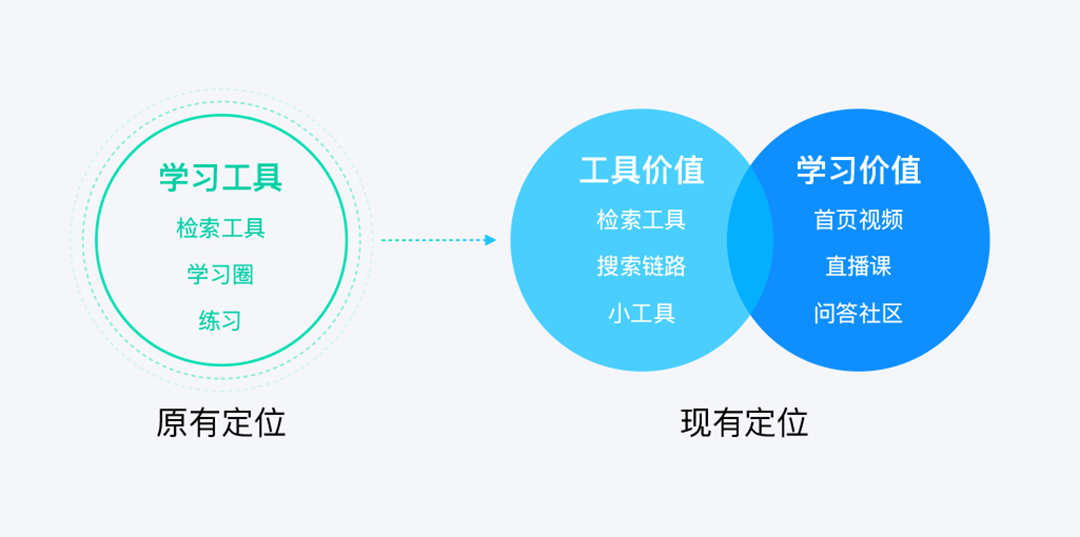 学习工具
检索工具
学习圈
练习

原有定位

工具价值
检索工具
搜索链路
小工具

学习价值
首页视频
直播课
问答社区

现有定位